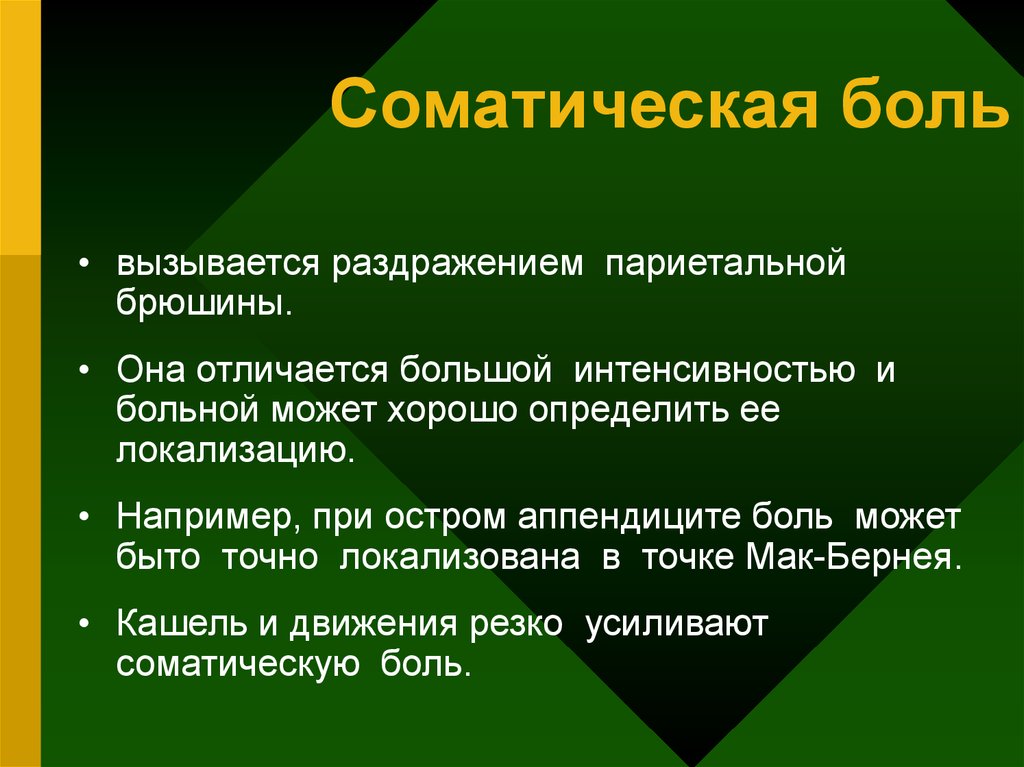 Соматическая боль

• вызывается раздражением париетальной брюшины.

• Она отличается большой интенсивностью и больной может хорошо определить ее локализацию.

• Например, при остром аппендиците боль может быто точно локализована в точке Мак-Бернея.

• Кашель и движения резко усиливают соматическую боль.